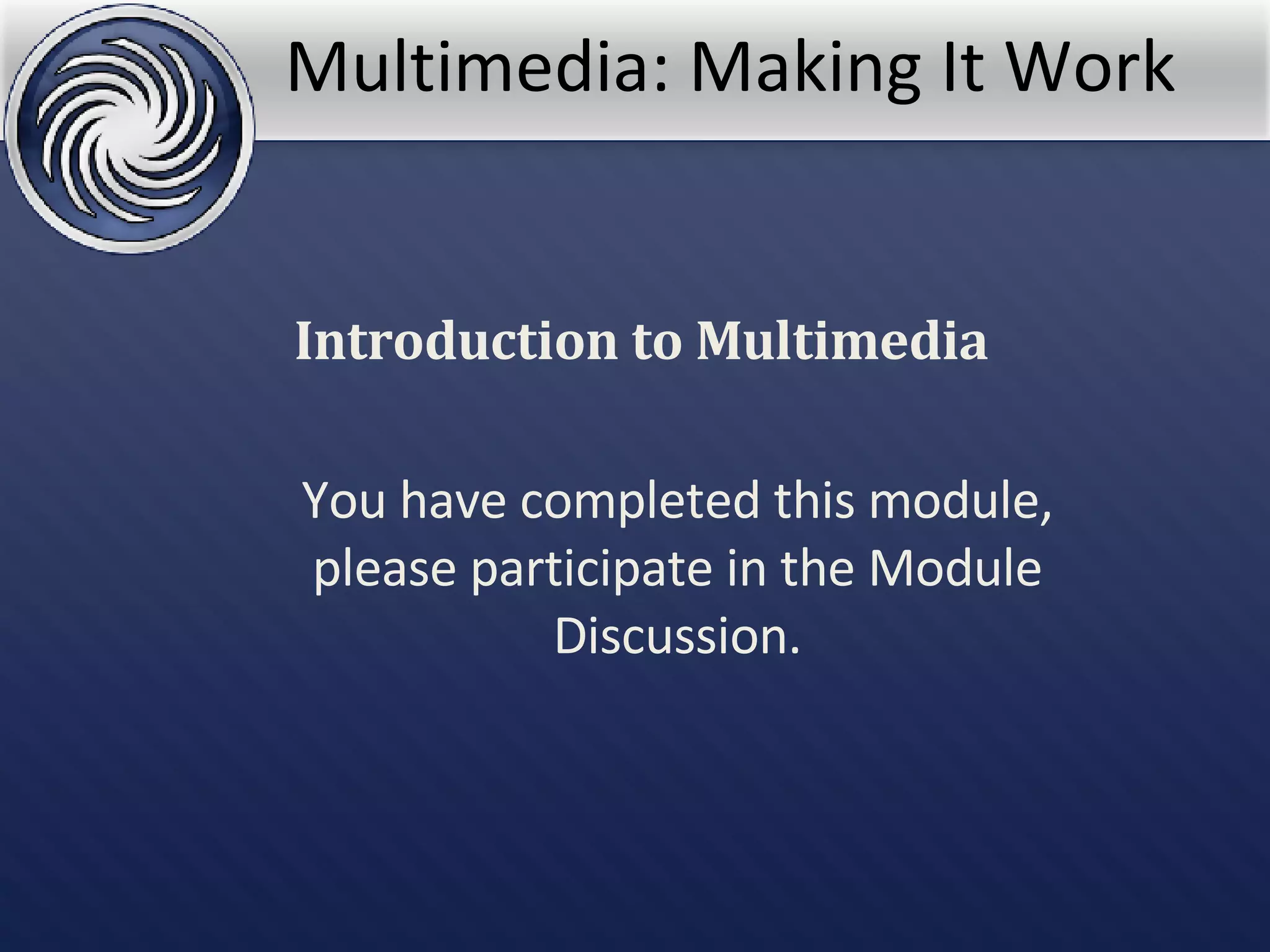 Multimedia: Making It Work

Introduction to Multimedia

You have completed this module, please participate in the Module Discussion.